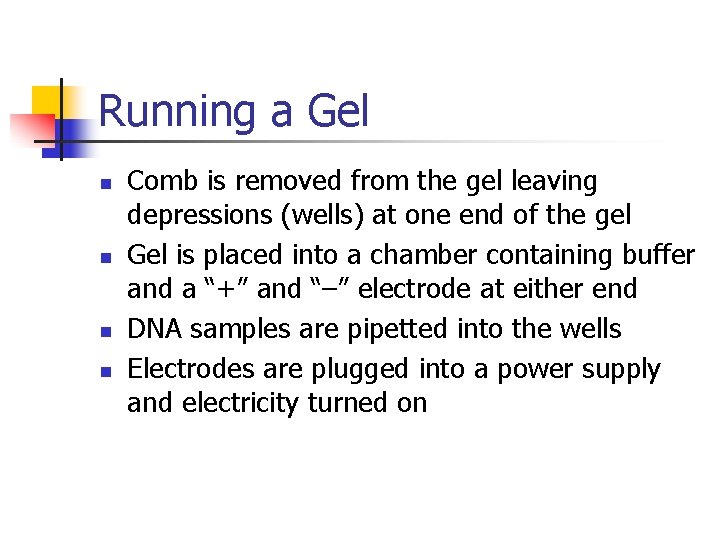 Running a Gel

- Comb is removed from the gel leaving depressions (wells) at one end of the gel
- Gel is placed into a chamber containing buffer and a “+” and “–” electrode at either end
- DNA samples are pipetted into the wells
- Electrodes are plugged into a power supply and electricity turned on